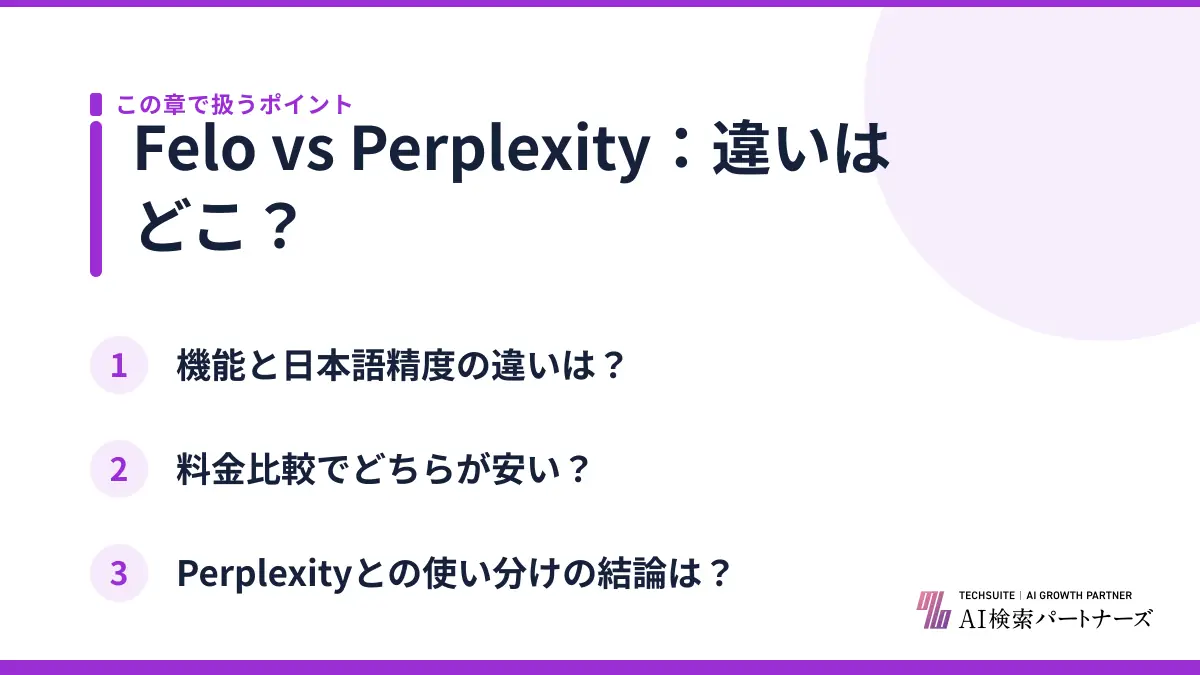 この章で扱うポイント

Felo vs Perplexity：違いはどこ？

1 機能と日本語精度の違いは？

2 料金比較でどちらが安い？

3 Perplexityとの使い分けの結論は？

TECHSUITE | AI GROWTH PARTNER
AI検索パートナーズ